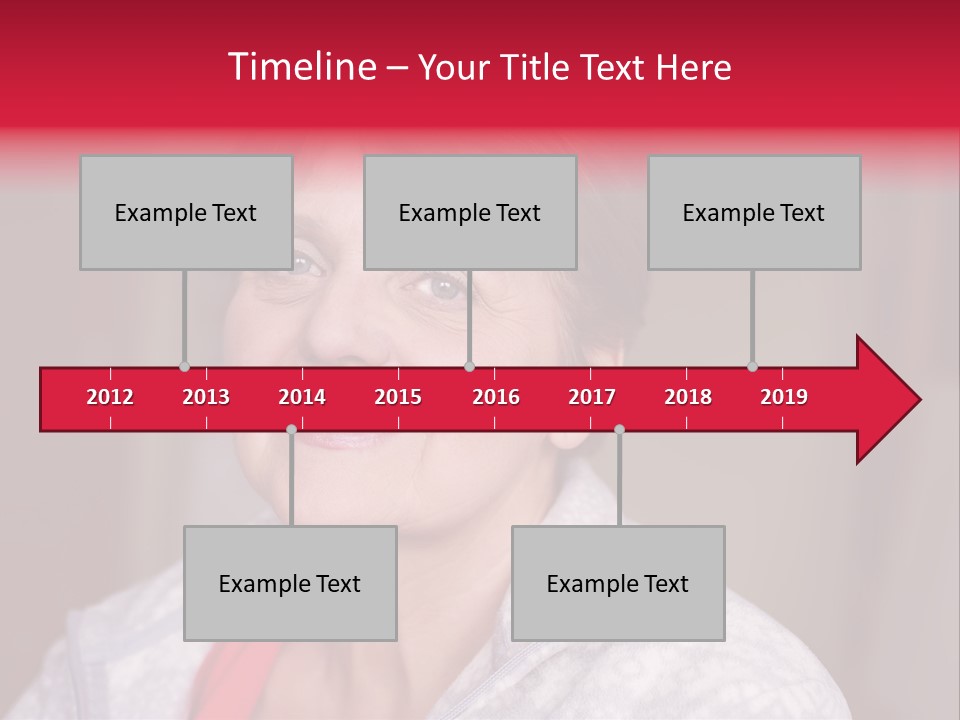 Timeline – Your Title Text Here

Example Text

Example Text

Example Text

2012 2013 2014 2015 2016 2017 2018 2019

Example Text

Example Text